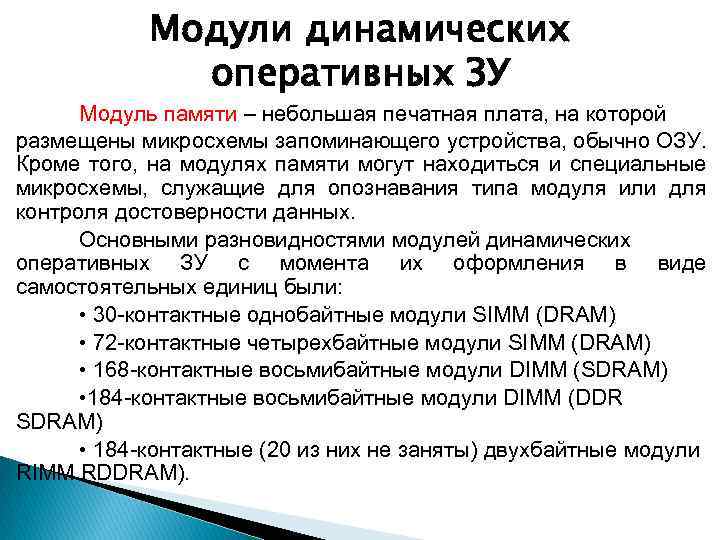 Модули динамических оперативных ЗУ

Модуль памяти – небольшая печатная плата, на которой размещены микросхемы запоминающего устройства, обычно ОЗУ. Кроме того, на модулях памяти могут находиться и специальные микросхемы, служащие для опознавания типа модуля или для контроля достоверности данных.

Основными разновидностями модулей динамических оперативных ЗУ с момента их оформления в виде самостоятельных единиц были:

• 30-контактные однобайтные модули SIMM (DRAM)

• 72-контактные четырехбайтные модули SIMM (DRAM)

• 168-контактные восьмибайтные модули DIMM (SDRAM)

•184-контактные восьмибайтные модули DIMM (DDR SDRAM)

• 184-контактные (20 из них не заняты) двухбайтные модули RIMM RDDRAM).